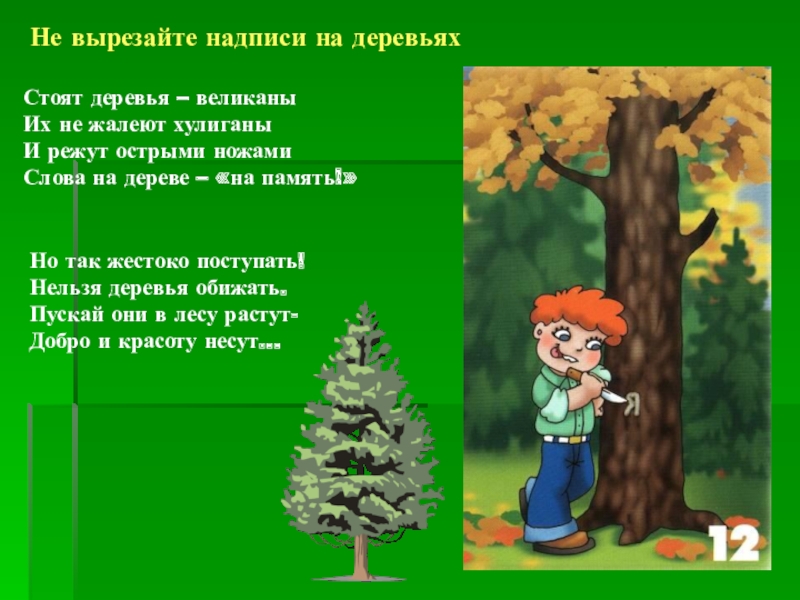 Не вырезайте надписи на деревьях

Стоят деревья – великаны
Их не жалеют хулиганы
И режут острыми ножами
Слова на дереве – «на память!»

Но так жестоко поступать!
Нельзя деревья обижать.
Пускай они в лесу растут-
Добро и красоту несут…

Я

12